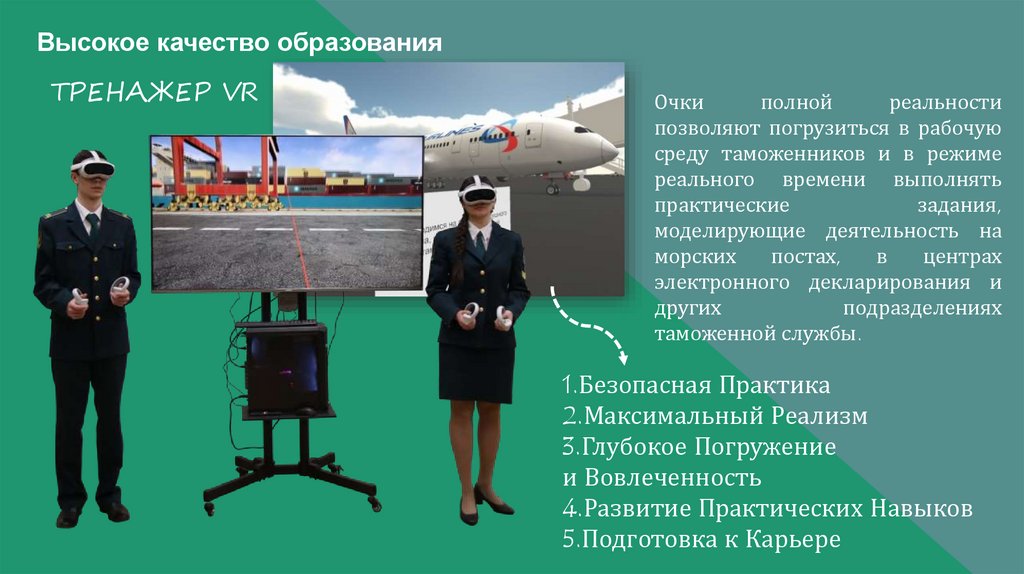 Высокое качество образования

ТРЕНАЖЕР VR

Очки полной реальности позволяют погрузиться в рабочую среду таможенников и в режиме реального времени выполнять практические задания, моделирующие деятельность на морских постах, в центрах электронного декларирования и других подразделениях таможенной службы.

1.Безопасная Практика
2.Максимальный Реализм
3.Глубокое Погружение и Вовлеченность
4.Развитие Практических Навыков
5.Подготовка к Карьере